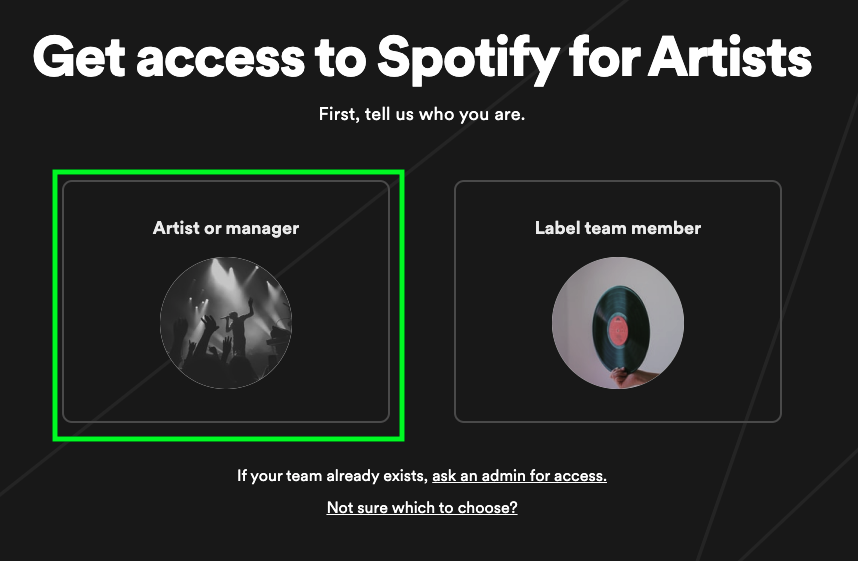 Get access to Spotify for Artists

First, tell us who you are.

Artist or manager

Label team member

If your team already exists, ask an admin for access.

Not sure which to choose?